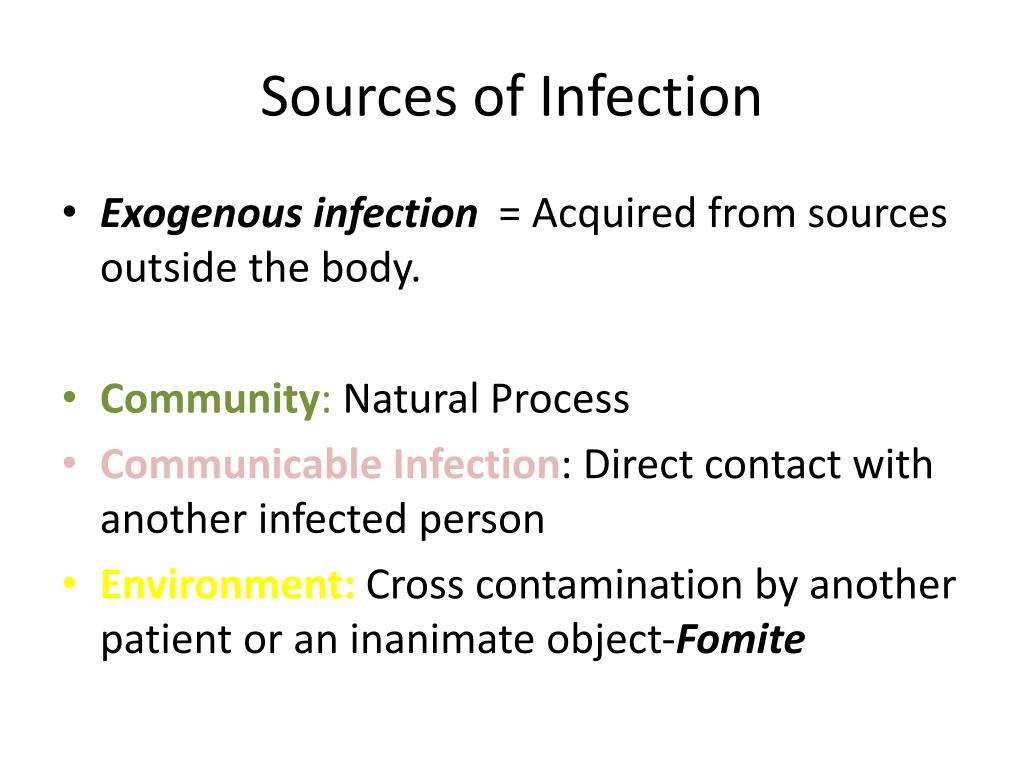 Sources of Infection

• Exogenous infection = Acquired from sources outside the body.

• Community: Natural Process
• Communicable Infection: Direct contact with another infected person
• Environment: Cross contamination by another patient or an inanimate object-Fomite